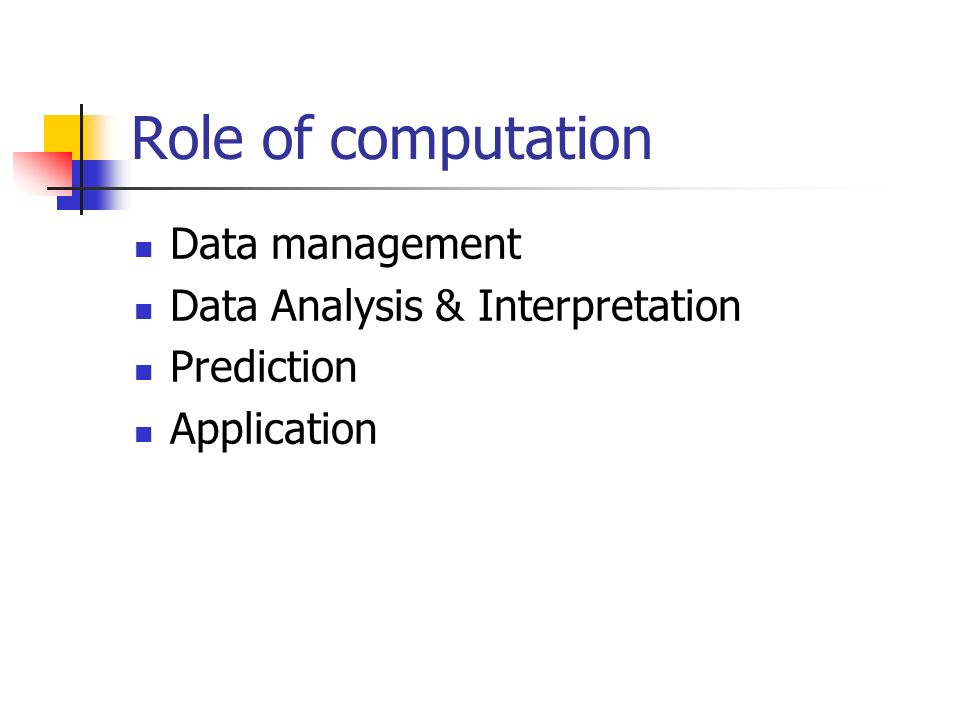 Role of computation

- Data management
- Data Analysis & Interpretation
- Prediction
- Application